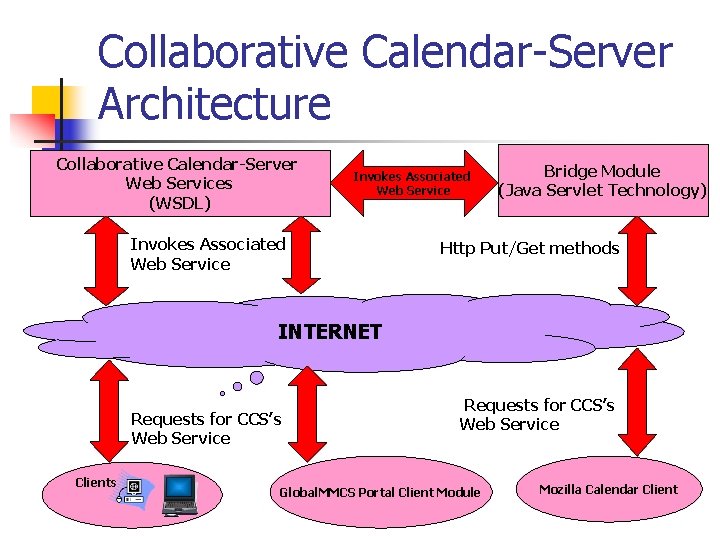 Collaborative Calendar-Server Architecture

Collaborative Calendar-Server Web Services (WSDL)

Invokes Associated Web Service

Bridge Module (Java Servlet Technology)

Invokes Associated Web Service

Http Put/Get methods

INTERNET

Requests for CCS's Web Service

Requests for CCS's Web Service

Clients

GlobalMMCS Portal Client Module

Mozilla Calendar Client